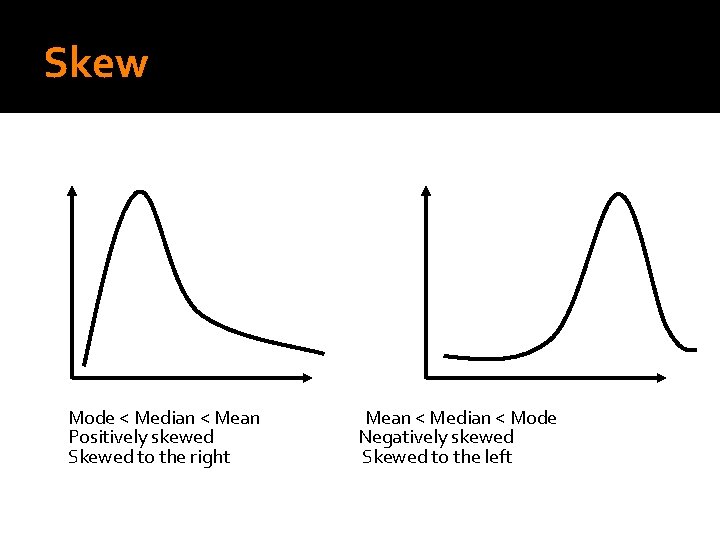 Skew

Mode < Median < Mean
Positively skewed
Skewed to the right

Mean < Median < Mode
Negatively skewed
Skewed to the left